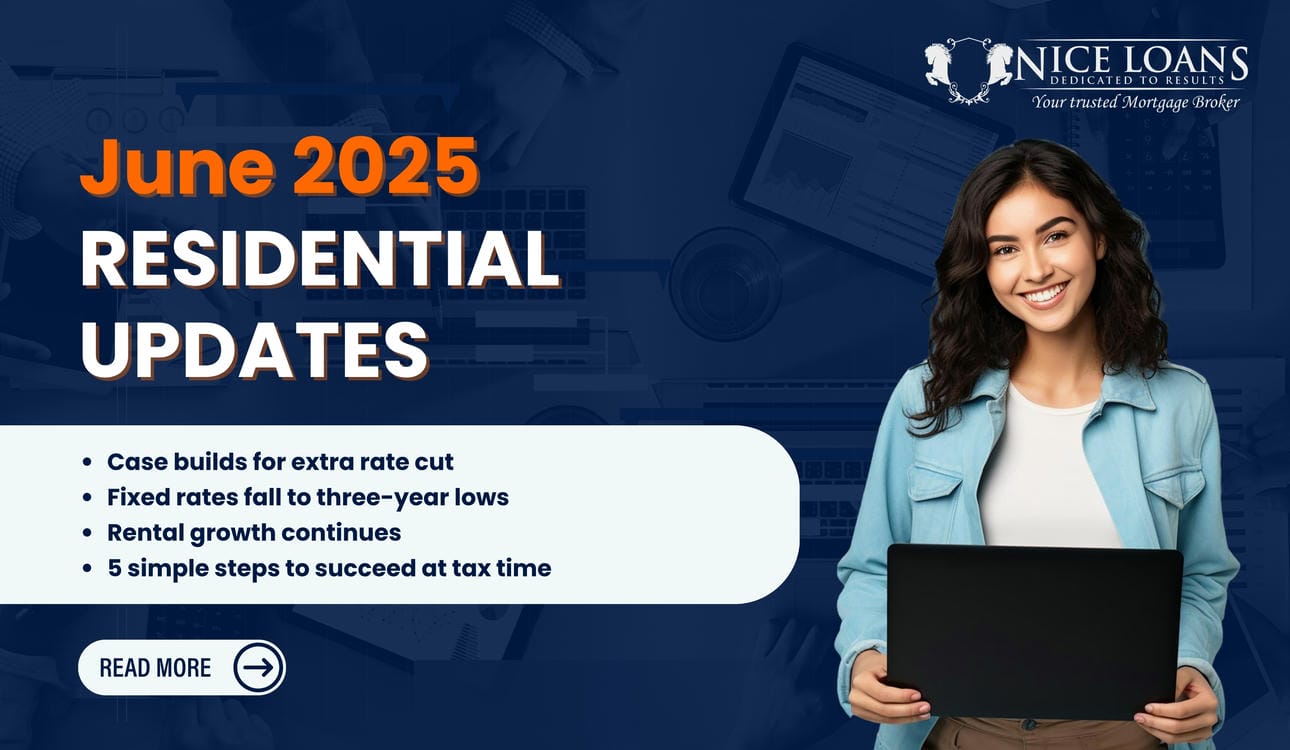 NICE LOANS
DEDICATED TO RESULTS
Your trusted Mortgage Broker

June 2025
RESIDENTIAL UPDATES

- Case builds for extra rate cut
- Fixed rates fall to three-year lows
- Rental growth continues
- 5 simple steps to succeed at tax time

READ MORE